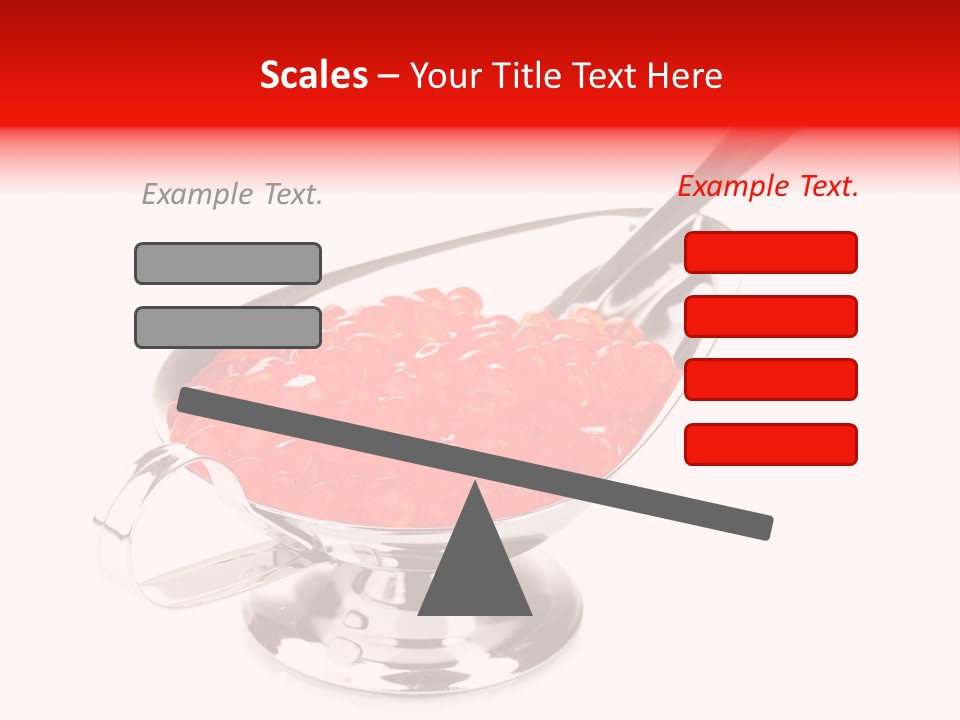 Scales – Your Title Text Here

Example Text.

Example Text.